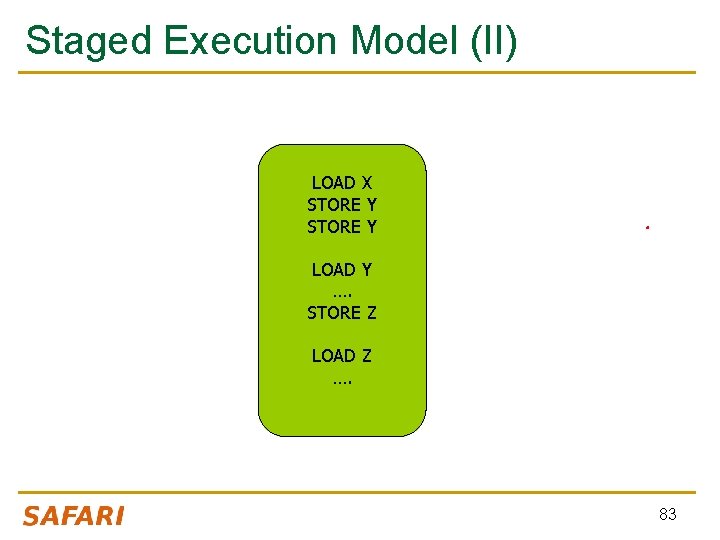 Staged Execution Model (II)

LOAD X
STORE Y
STORE Y

LOAD Y
....
STORE Z

LOAD Z
....

SAFARI

83